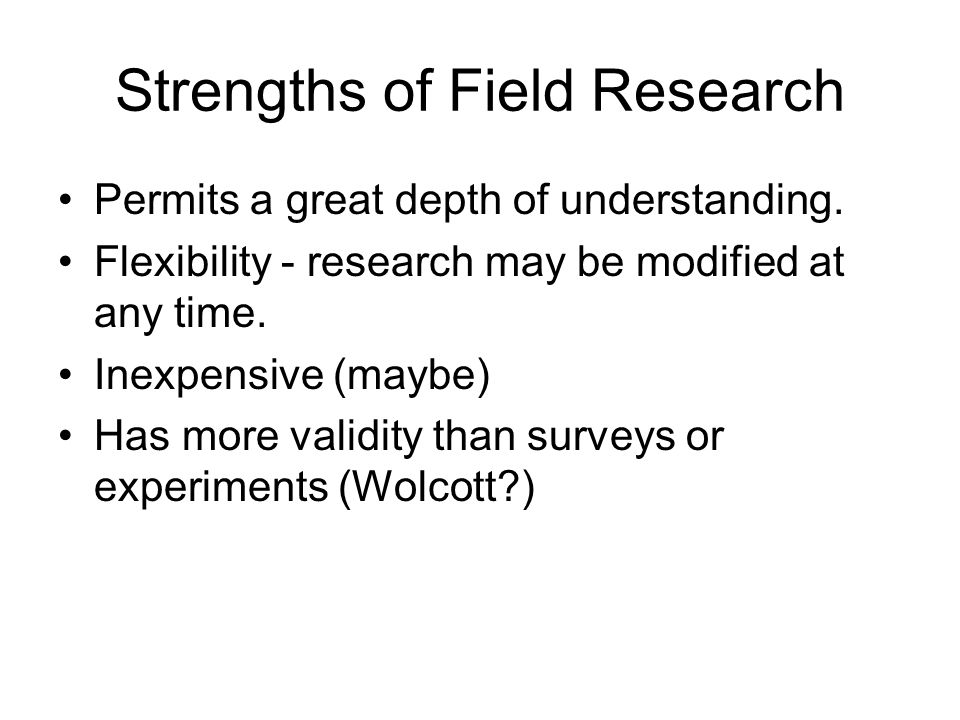 Strengths of Field Research

• Permits a great depth of understanding.
• Flexibility - research may be modified at any time.
• Inexpensive (maybe)
• Has more validity than surveys or experiments (Wolcott?)